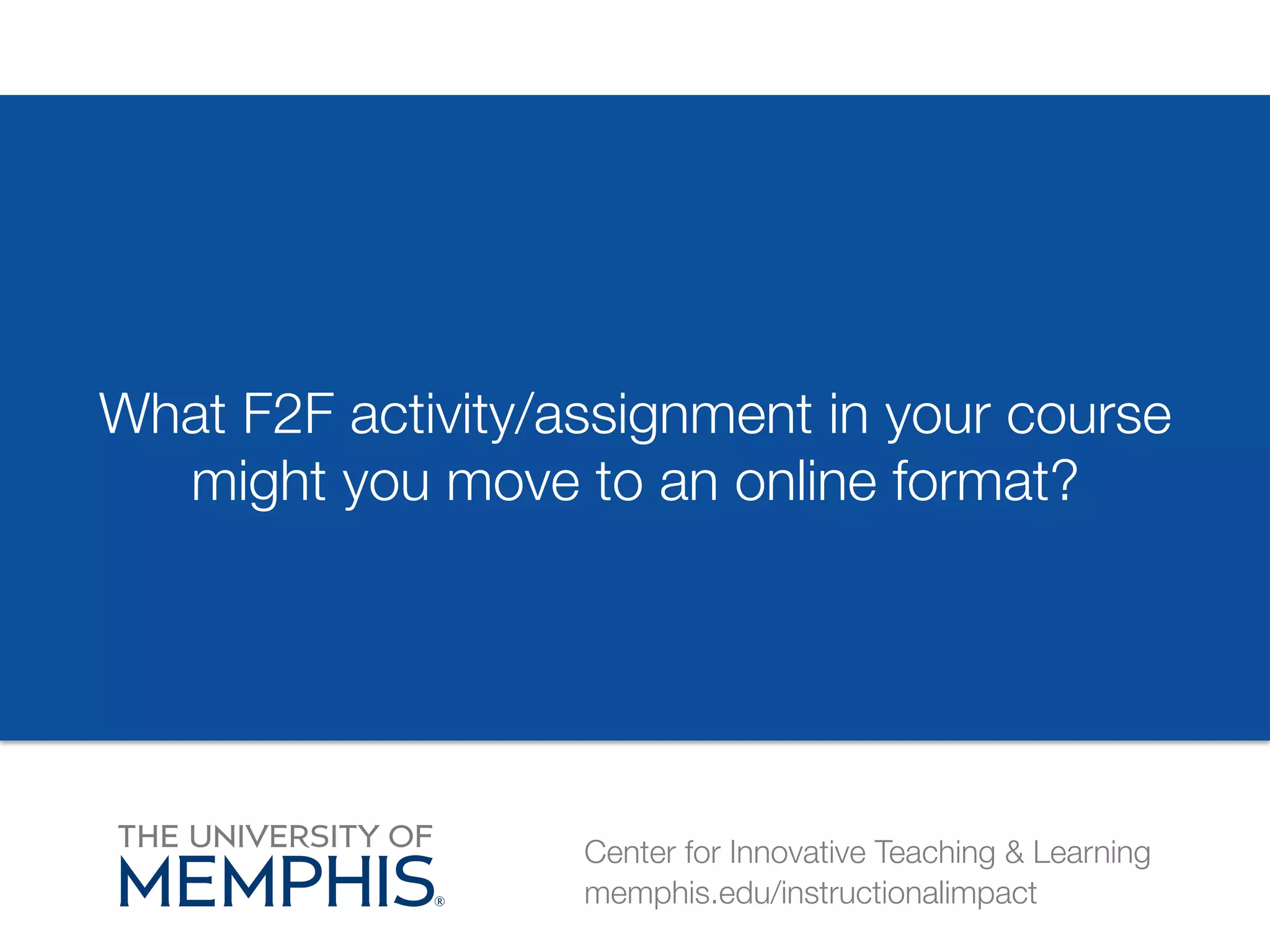 What F2F activity/assignment in your course might you move to an online format?

THE UNIVERSITY OF
MEMPHIS®

Center for Innovative Teaching & Learning
memphis.edu/instructionalimpact